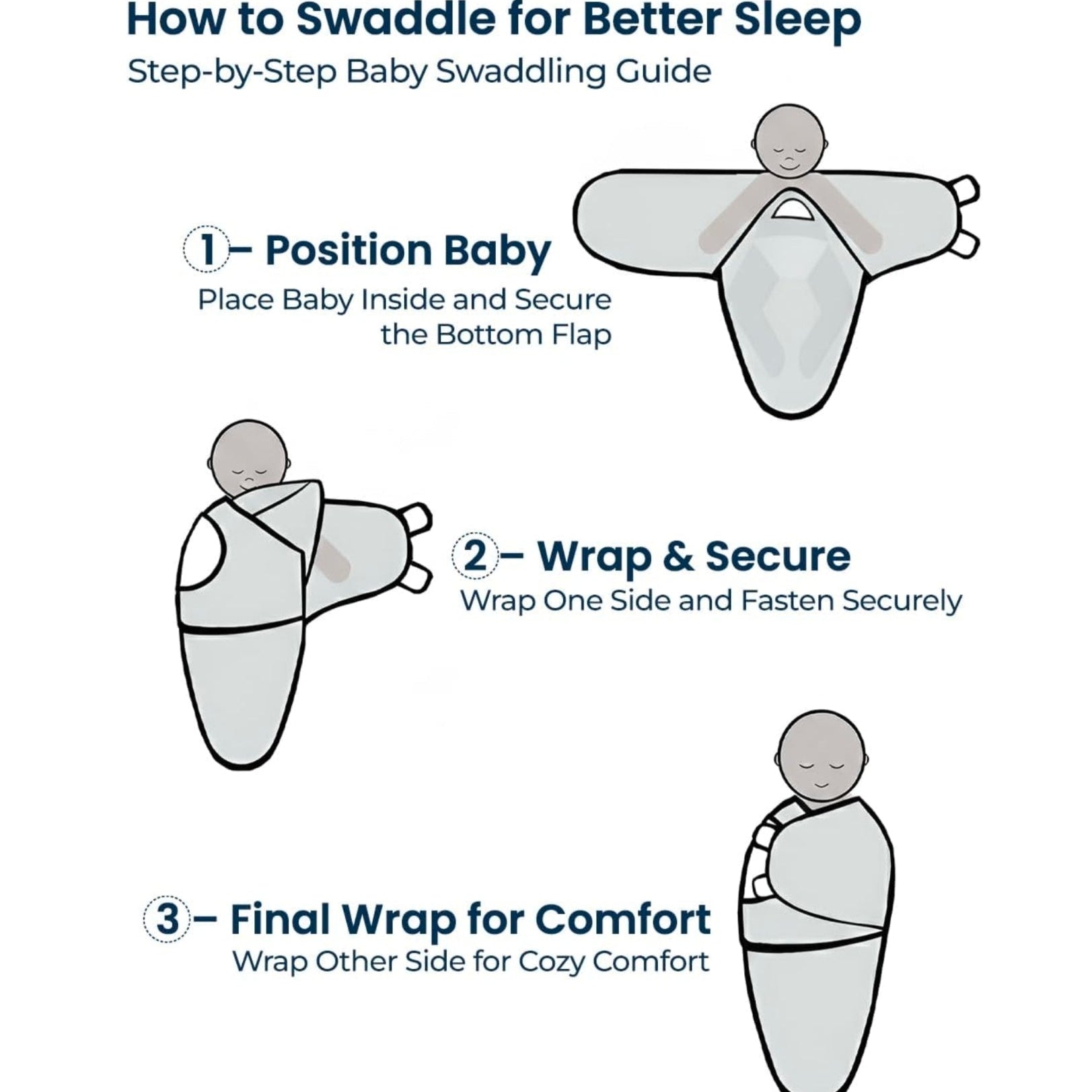 How to Swaddle for Better Sleep

Step-by-Step Baby Swaddling Guide

1 – Position Baby

Place Baby Inside and Secure the Bottom Flap

2 – Wrap & Secure

Wrap One Side and Fasten Securely

3 – Final Wrap for Comfort

Wrap Other Side for Cozy Comfort